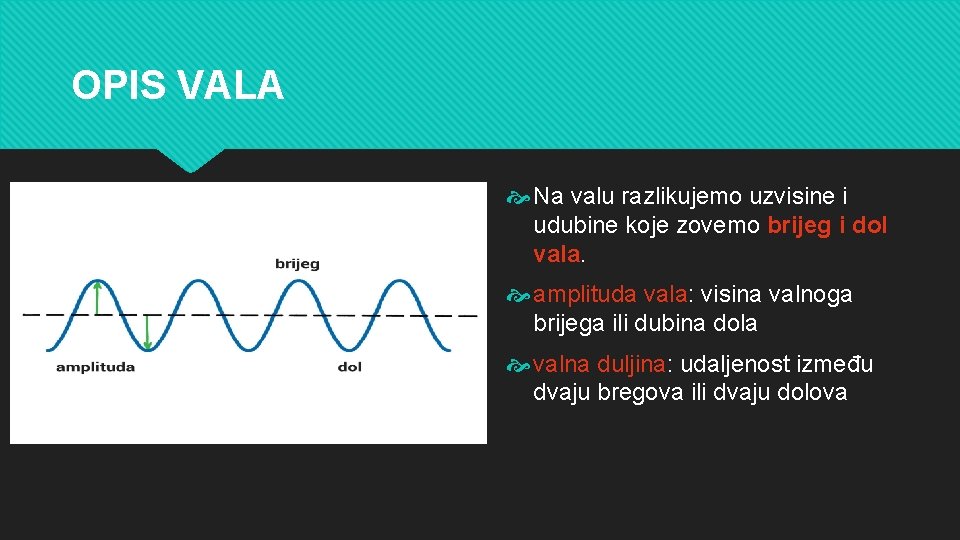 OPIS VALA

brijeg

amplituda

dol

Na valu razlikujemo uzvisine i udubine koje zovemo brijeg i dol vala.

amplituda vala: visina valnoga brijega ili dubina dola

valna duljina: udaljenost između dvaju bregova ili dvaju dolova